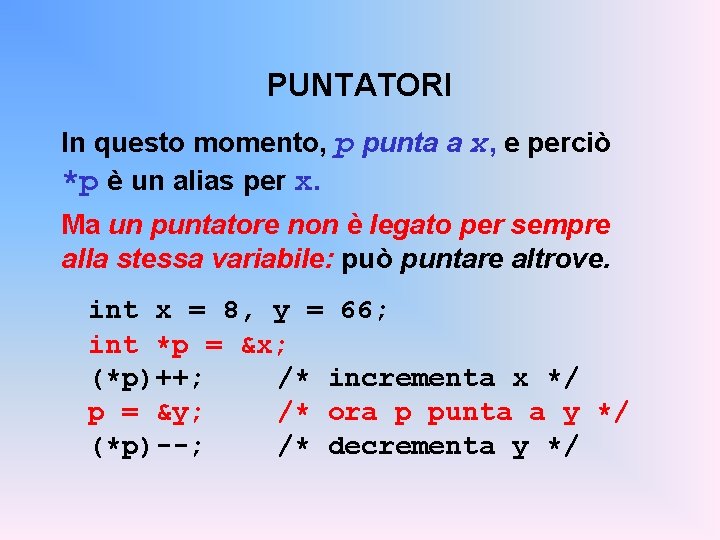 PUNTATORI

In questo momento, p punta a x, e perciò *p è un alias per x.

Ma un puntatore non è legato per sempre alla stessa variabile: può puntare altrove.

int x = 8, y = 66;
int *p = &x;
(*p)++;     /* incrementa x */
p = &y;     /* ora p punta a y */
(*p)--;     /* decrementa y */